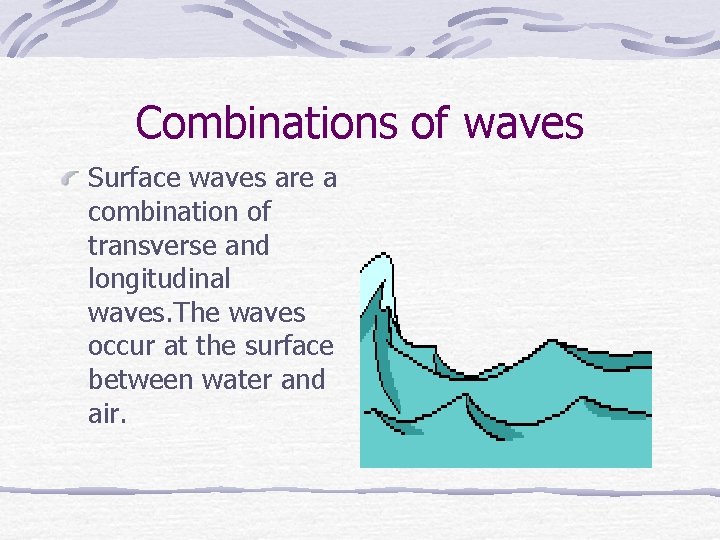 Combinations of waves

Surface waves are a combination of transverse and longitudinal waves.The waves occur at the surface between water and air.